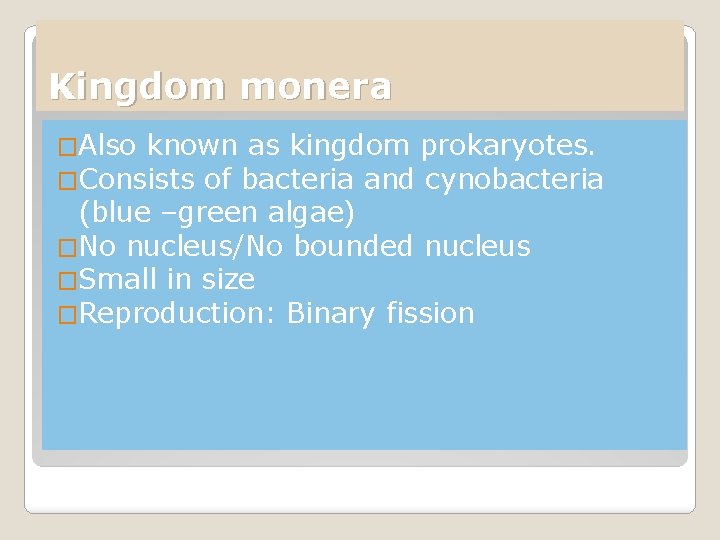 Kingdom monera

□Also known as kingdom prokaryotes.
□Consists of bacteria and cynobacteria (blue –green algae)
□No nucleus/No bounded nucleus
□Small in size
□Reproduction: Binary fission